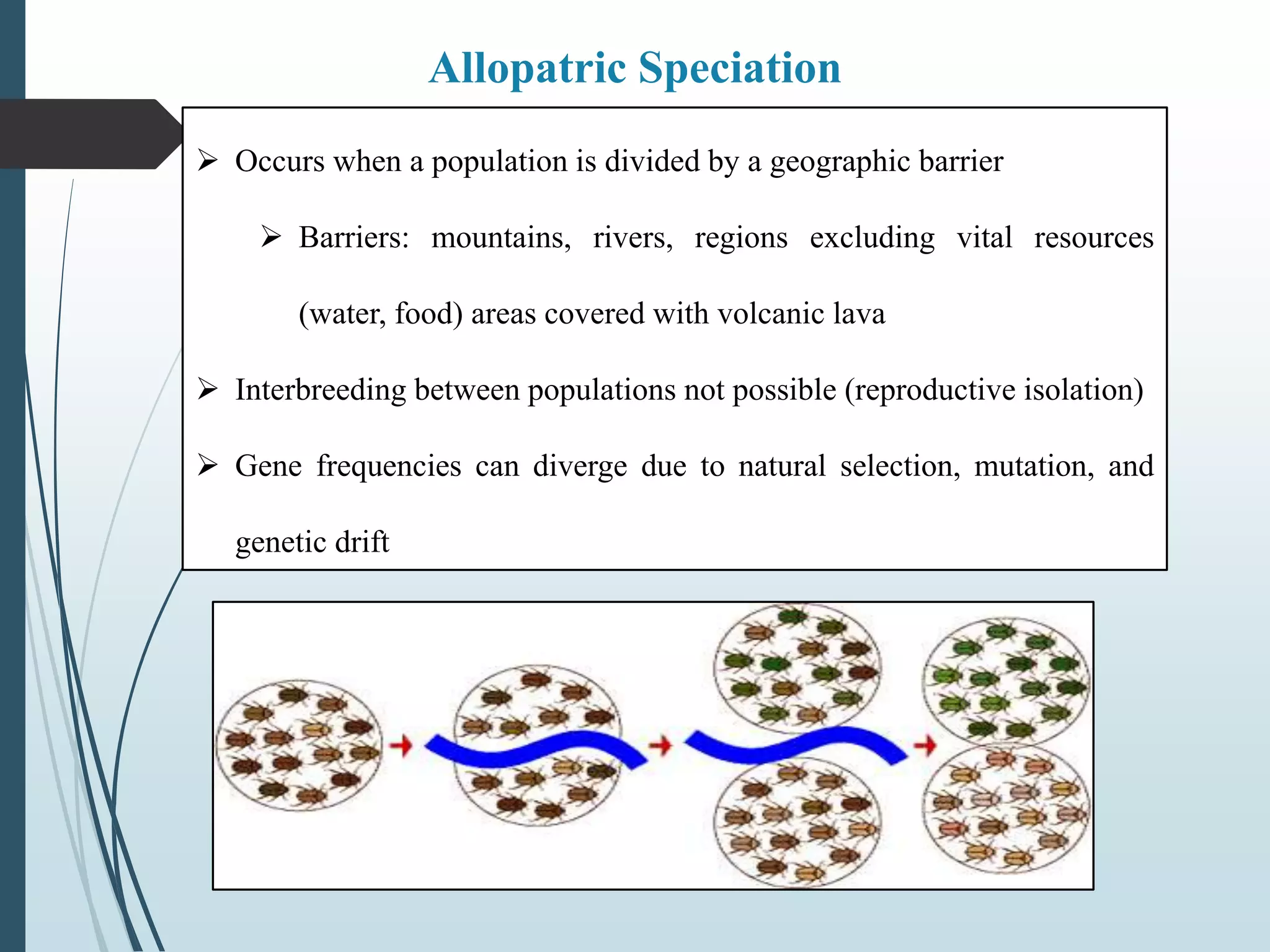 Allopatric Speciation

➢ Occurs when a population is divided by a geographic barrier

➢ Barriers: mountains, rivers, regions excluding vital resources (water, food) areas covered with volcanic lava

➢ Interbreeding between populations not possible (reproductive isolation)

➢ Gene frequencies can diverge due to natural selection, mutation, and genetic drift